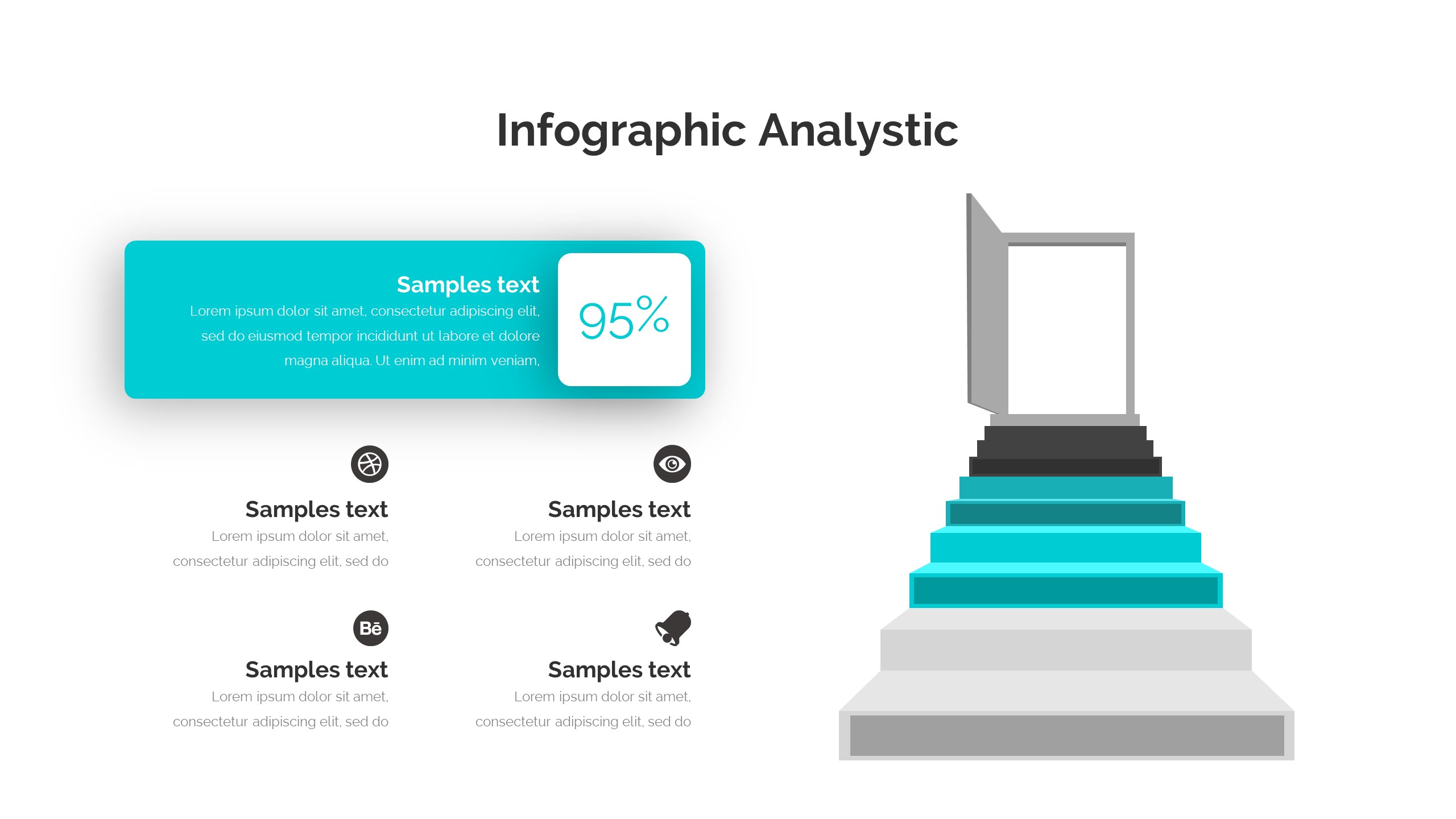 Infographic Analystic

Samples text
Lorem ipsum dolor sit amet, consectetur adipiscing elit, sed do eiusmod tempor incididunt ut labore et dolore magna aliqua. Ut enim ad minim veniam,

95%

Samples text
Lorem ipsum dolor sit amet, consectetur adipiscing elit, sed do

Samples text
Lorem ipsum dolor sit amet, consectetur adipiscing elit, sed do

Bē

Samples text
Lorem ipsum dolor sit amet, consectetur adipiscing elit, sed do

Samples text
Lorem ipsum dolor sit amet, consectetur adipiscing elit, sed do